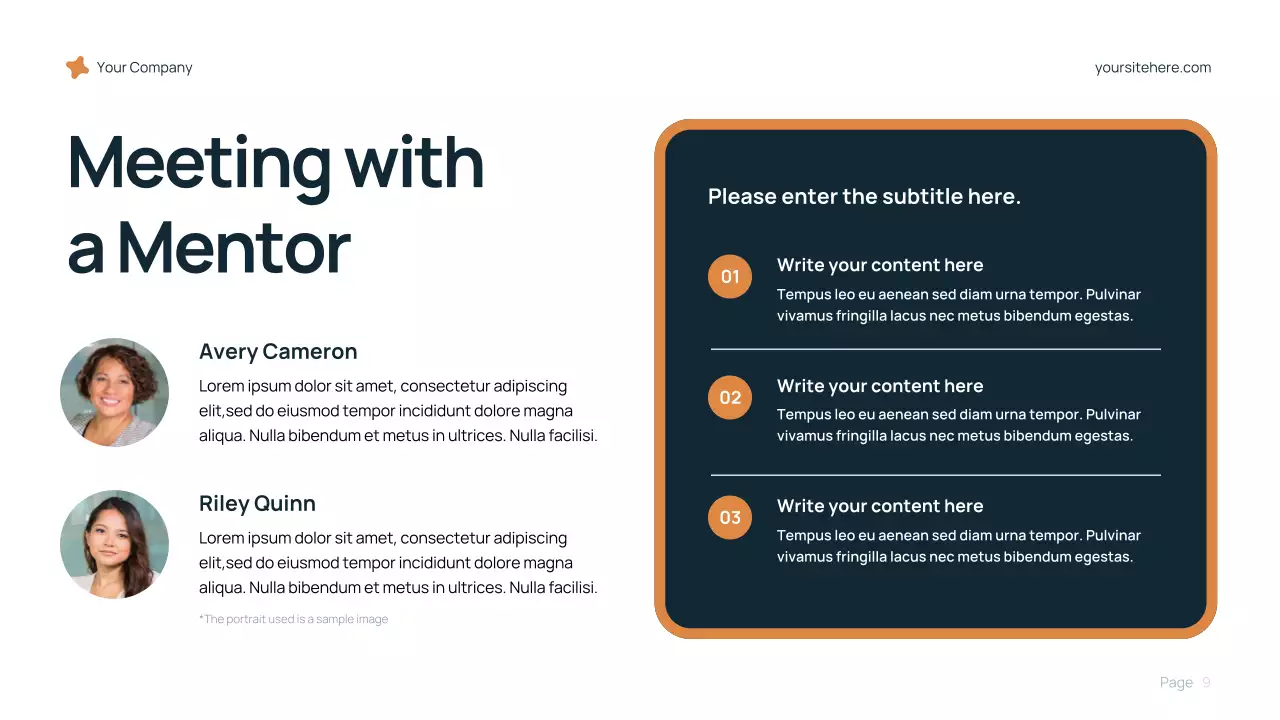 Your Company

yoursitehere.com

Meeting with a Mentor

Avery Cameron

Lorem ipsum dolor sit amet, consectetur adipiscing elit,sed do eiusmod tempor incididunt dolore magna aliqua. Nulla bibendum et metus in ultrices. Nulla facilisi.

Riley Quinn

Lorem ipsum dolor sit amet, consectetur adipiscing elit,sed do eiusmod tempor incididunt dolore magna aliqua. Nulla bibendum et metus in ultrices. Nulla facilisi.

*The portrait used is a sample image

Please enter the subtitle here.

01

Write your content here

Tempus leo eu aenean sed diam urna tempor. Pulvinar vivamus fringilla lacus nec metus bibendum egestas.

02

Write your content here

Tempus leo eu aenean sed diam urna tempor. Pulvinar vivamus fringilla lacus nec metus bibendum egestas.

03

Write your content here

Tempus leo eu aenean sed diam urna tempor. Pulvinar vivamus fringilla lacus nec metus bibendum egestas.

Page 9